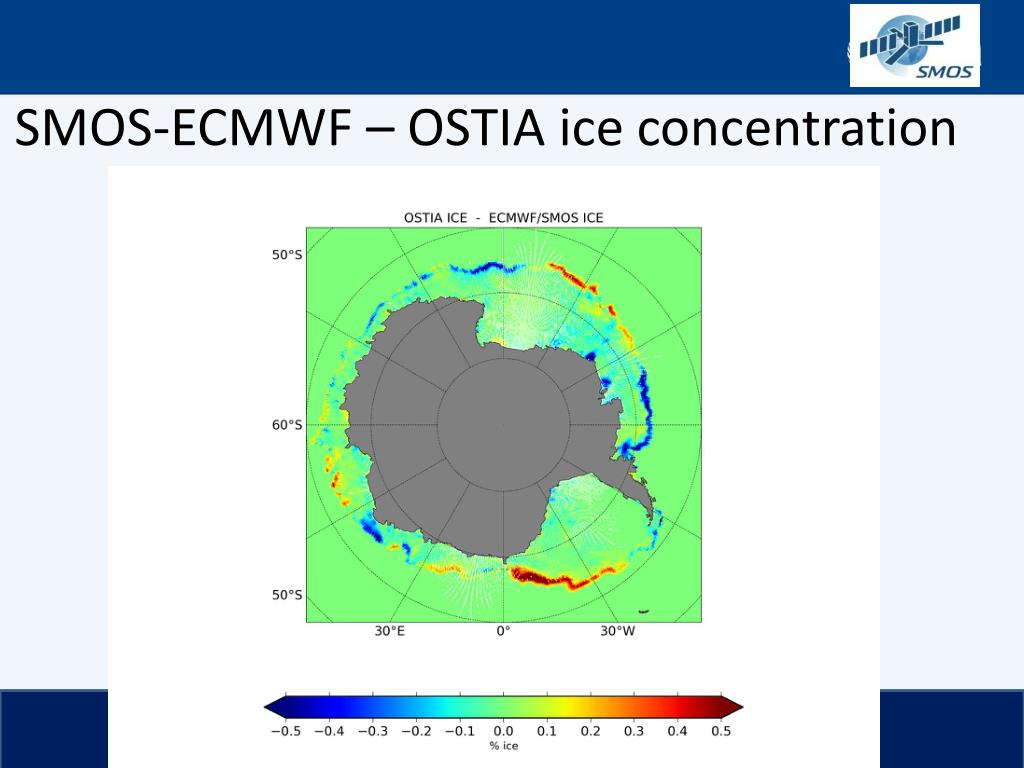 SMOS

SMOS-ECMWF – OSTIA ice concentration

OSTIA ICE - ECMWF/SMOS ICE

50°S

60°S

50°S

30°E 0° 30°W

−0.5 −0.4 −0.3 −0.2 −0.1 0.0 0.1 0.2 0.3 0.4 0.5
% ice